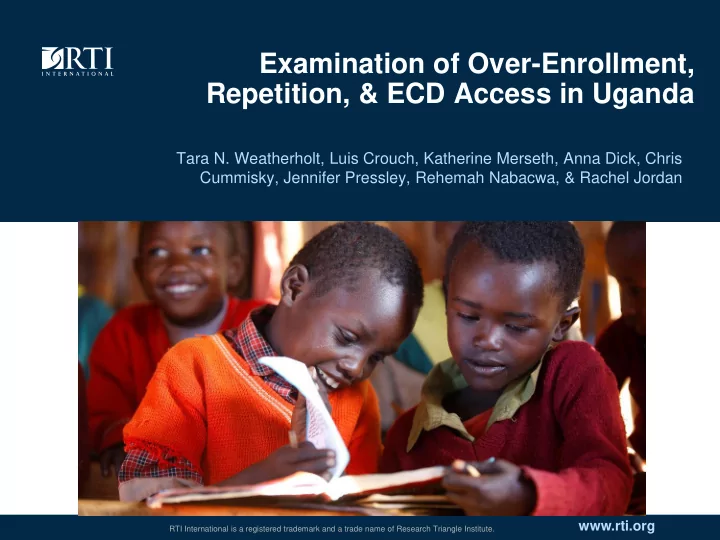 RTI INTERNATIONAL

Examination of Over-Enrollment, Repetition, & ECD Access in Uganda

Tara N. Weatherholt, Luis Crouch, Katherine Merseth, Anna Dick, Chris Cummisky, Jennifer Pressley, Rehemah Nabacwa, & Rachel Jordan

RTI International is a registered trademark and a trade name of Research Triangle Institute.

www.rti.org